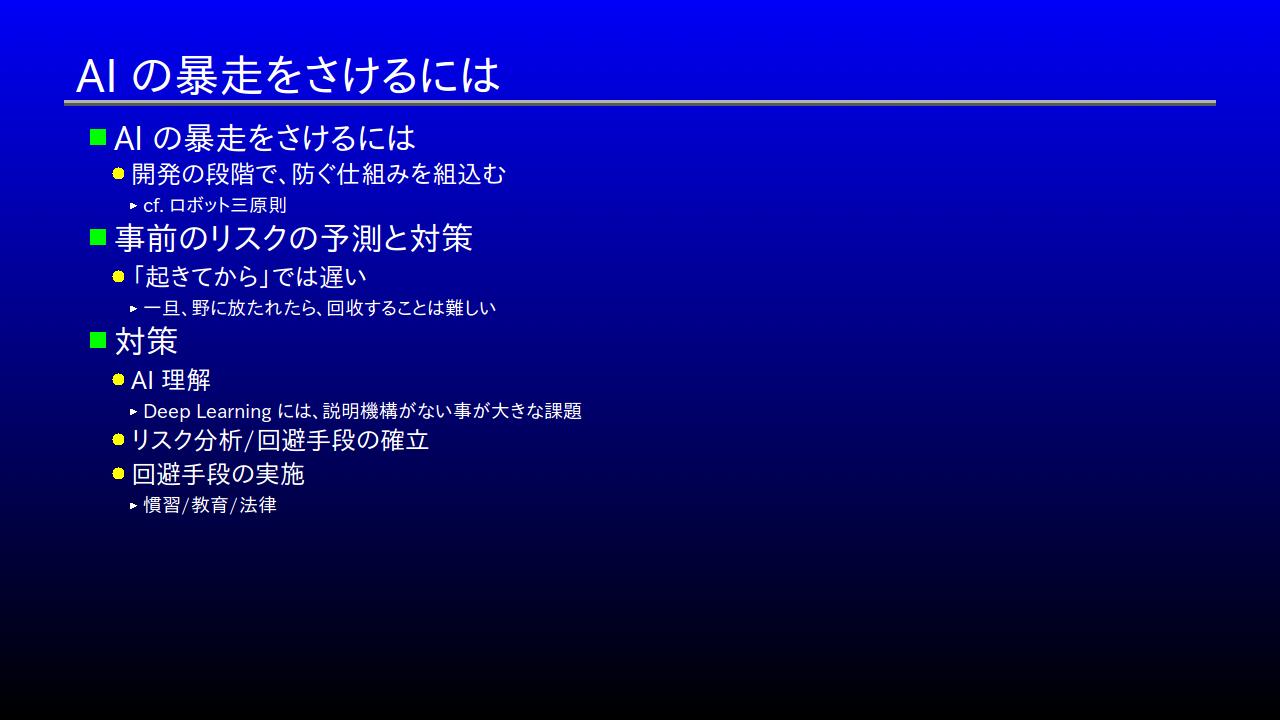 AI の暴走をさけるには

AI の暴走をさけるには

開発の段階で、防ぐ仕組みを組込む

cf. ロボット三原則

事前のリスクの予測と対策

「起きてから」では遅い

一旦、野に放たれたら、回収することは難しい

対策

AI 理解

Deep Learning には、説明機構がない事が大きな課題

リスク分析/回避手段の確立

回避手段の実施

慣習/教育/法律